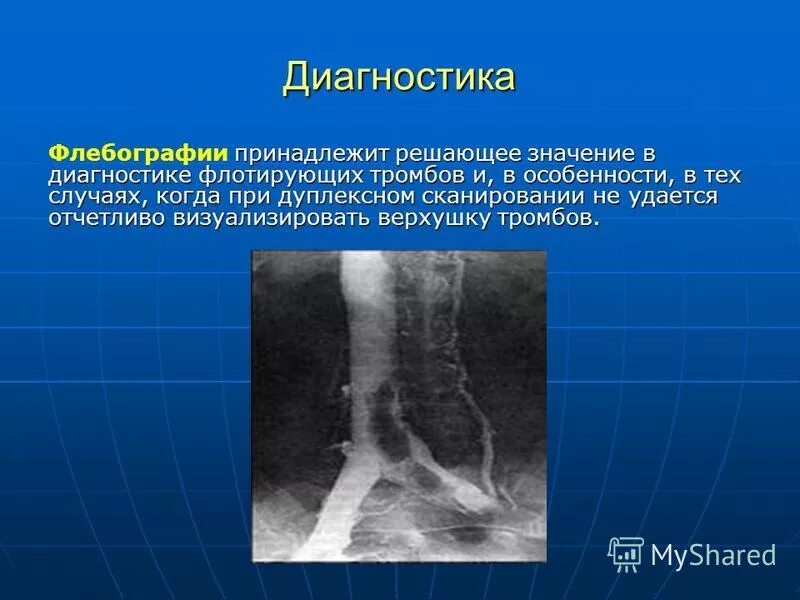 Диагностика

Флебографии принадлежит решающее значение в диагностике флотирующих тромбов и, в особенности, в тех случаях, когда при дуплексном сканировании не удается отчетливо визуализировать верхушку тромбов.

MyShared